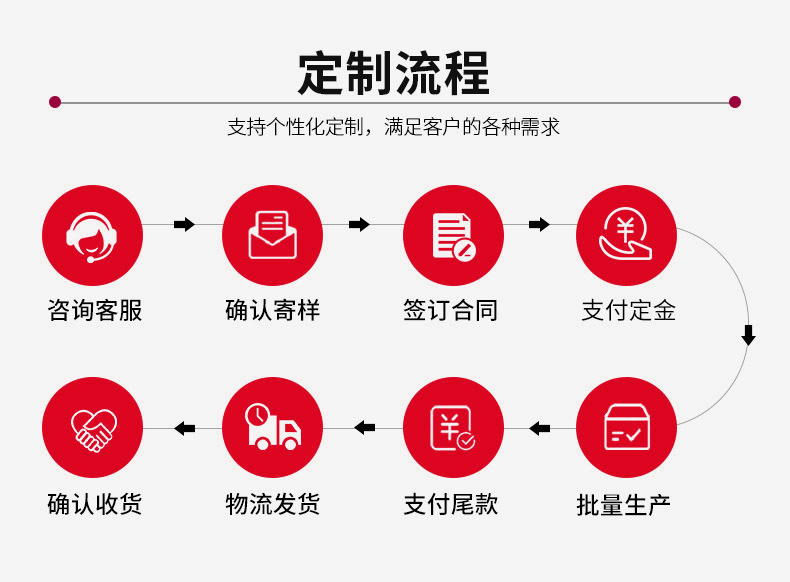 定制流程

支持个性化定制，满足客户的各种需求

咨询客服

确认寄样

签订合同

支付定金

批量生产

支付尾款

物流发货

确认收货